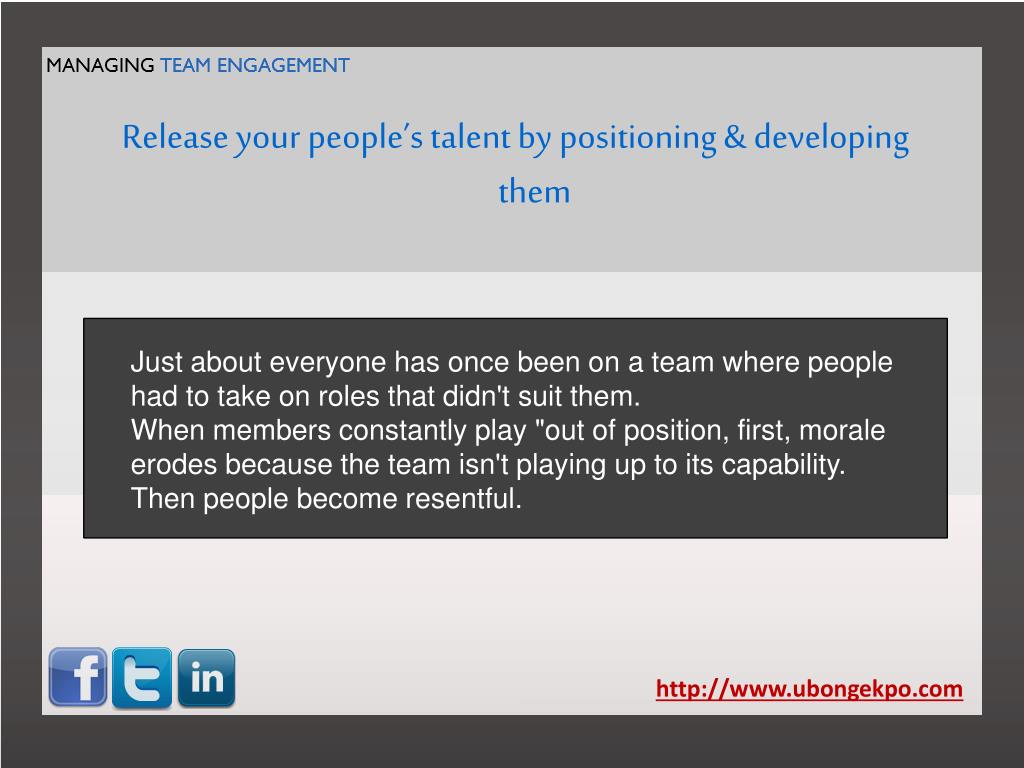 MANAGING TEAM ENGAGEMENT

Release your people's talent by positioning & developing them

Just about everyone has once been on a team where people had to take on roles that didn't suit them.
When members constantly play "out of position, first, morale erodes because the team isn't playing up to its capability. Then people become resentful.

f
t
in

http://www.ubongekpo.com